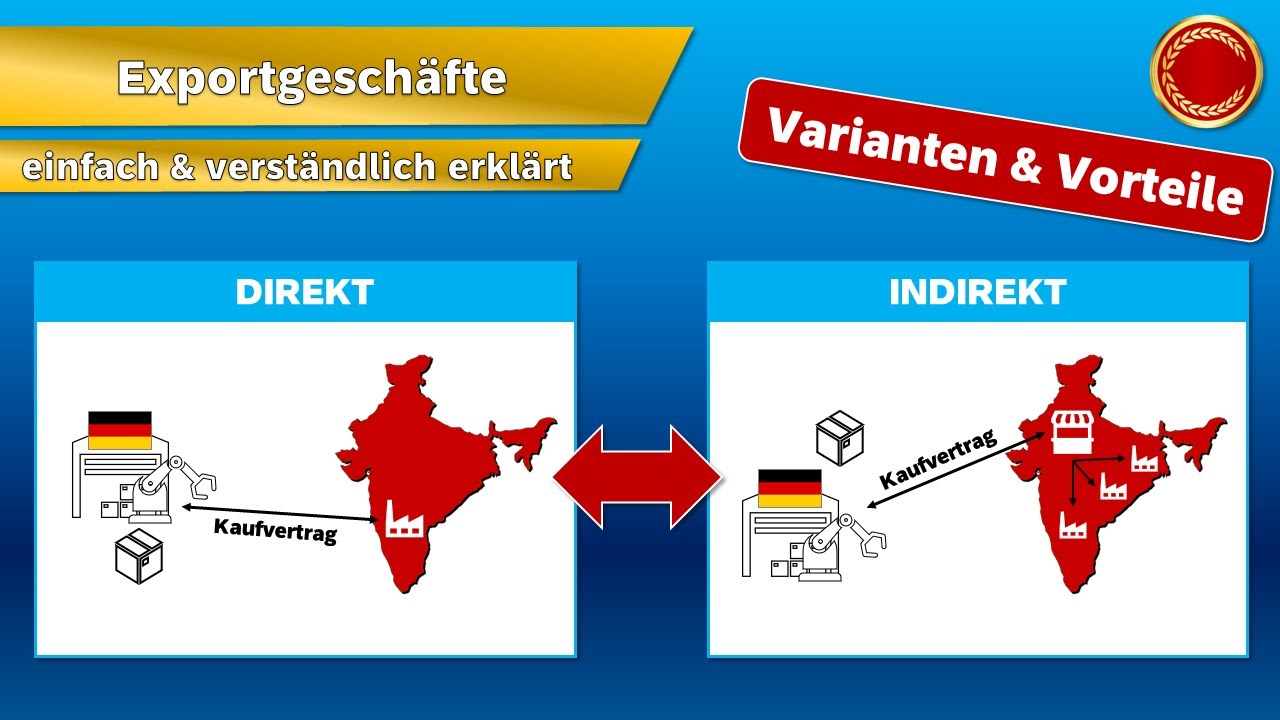 Exportgeschäfte

einfach & verständlich erklärt

Varianten & Vorteile

DIREKT

Kaufvertrag

INDIREKT

Kaufvertrag